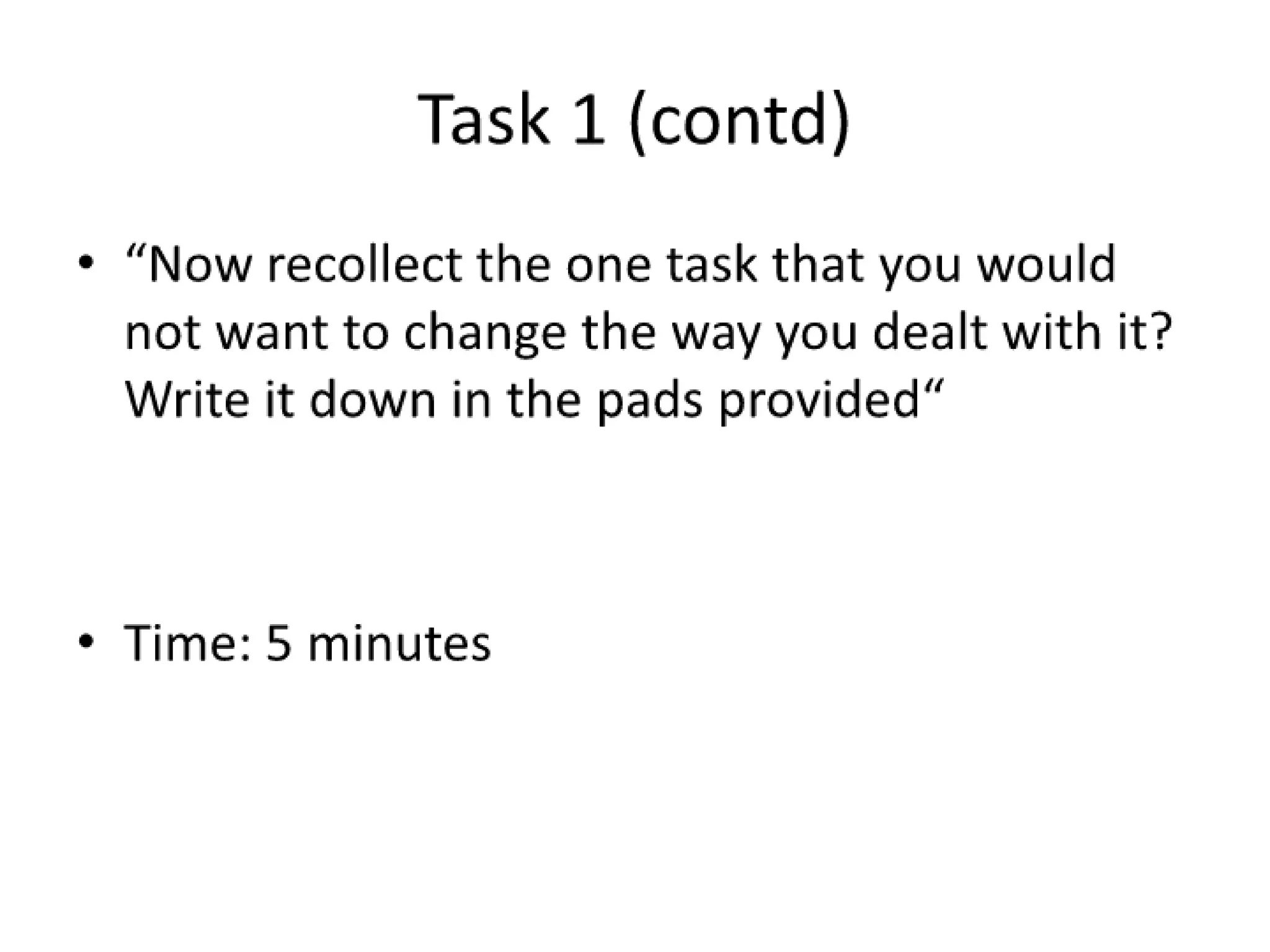 Task 1 (contd)

• “Now recollect the one task that you would not want to change the way you dealt with it? Write it down in the pads provided“

• Time: 5 minutes